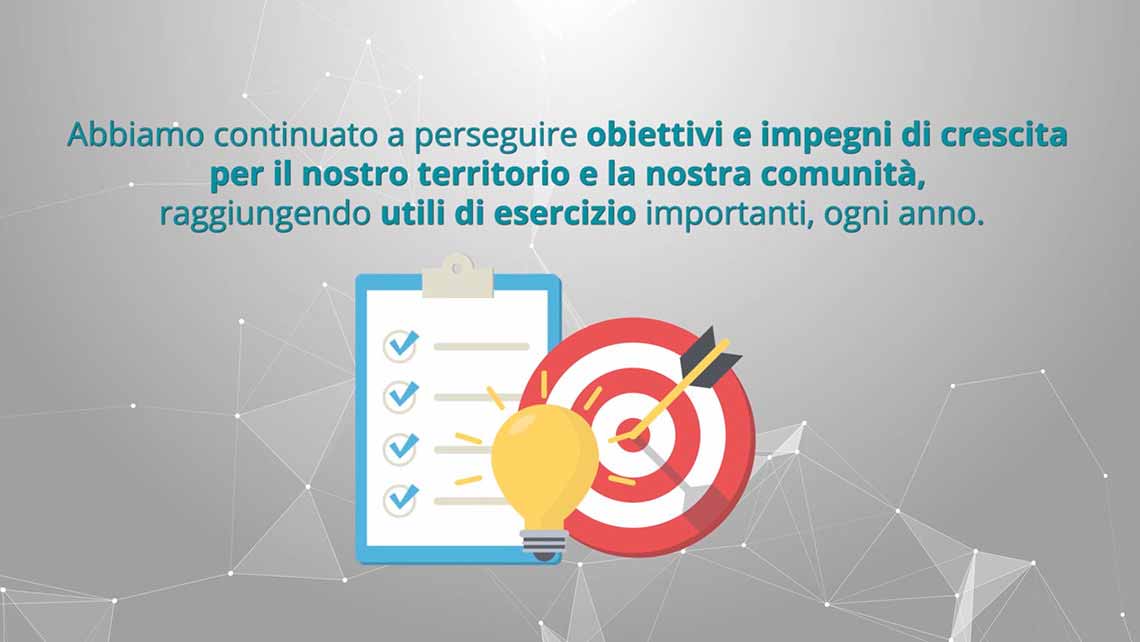 Abbiamo continuato a perseguire obiettivi e impegni di crescita per il nostro territorio e la nostra comunità, raggiungendo utili di esercizio importanti, ogni anno.